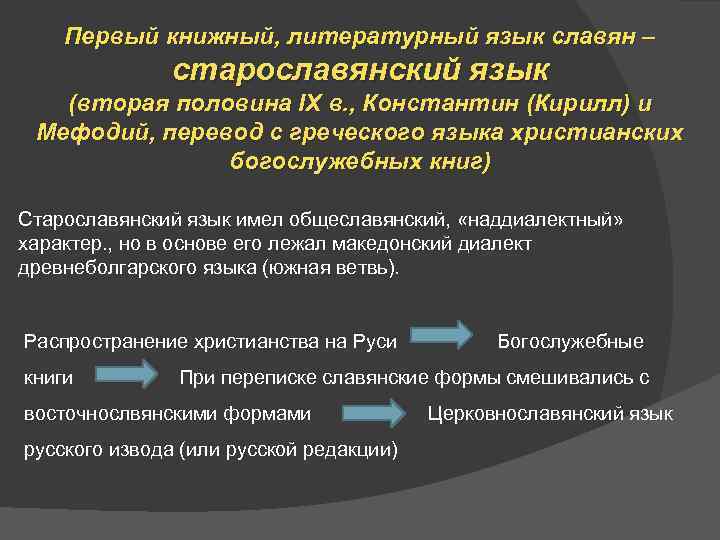 Первый книжный, литературный язык славян – старославянский язык
(вторая половина IX в., Константин (Кирилл) и Мефодий, перевод с греческого языка христианских богослужебных книг)

Старославянский язык имел общеславянский, «наддиалектный» характер., но в основе его лежал македонский диалект древнеболгарского языка (южная ветвь).

Распространение христианства на Руси Богослужебные книги При переписке славянские формы смешивались с восточнослвянскими формами Церковнославянский язык русского извода (или русской редакции)